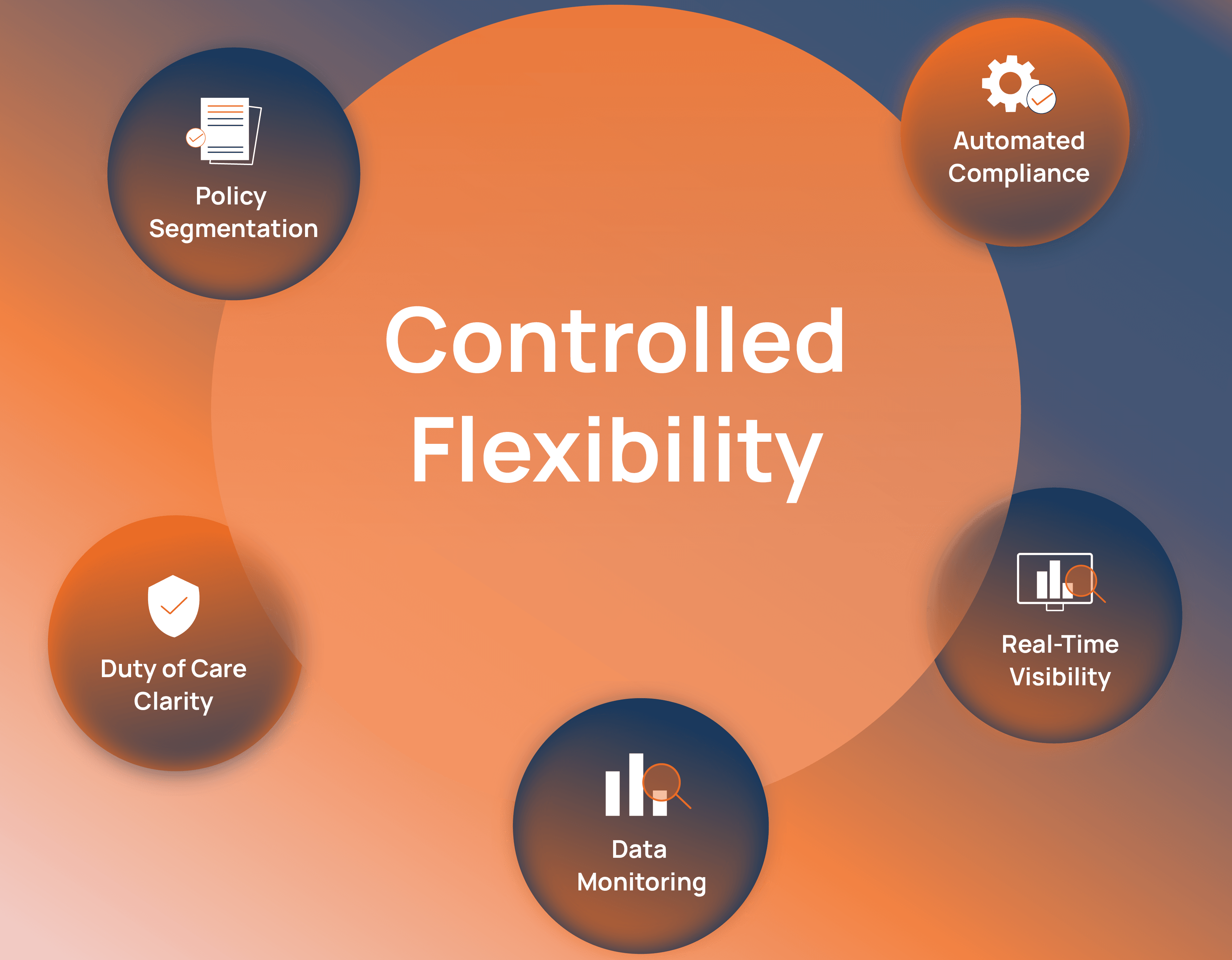 Policy Segmentation

Automated Compliance

Controlled Flexibility

Duty of Care Clarity

Real-Time Visibility

Data Monitoring